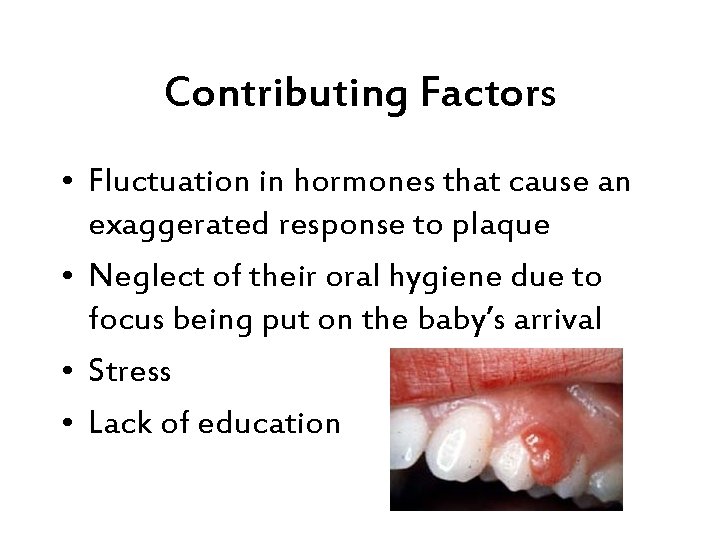 Contributing Factors

• Fluctuation in hormones that cause an exaggerated response to plaque
• Neglect of their oral hygiene due to focus being put on the baby's arrival
• Stress
• Lack of education